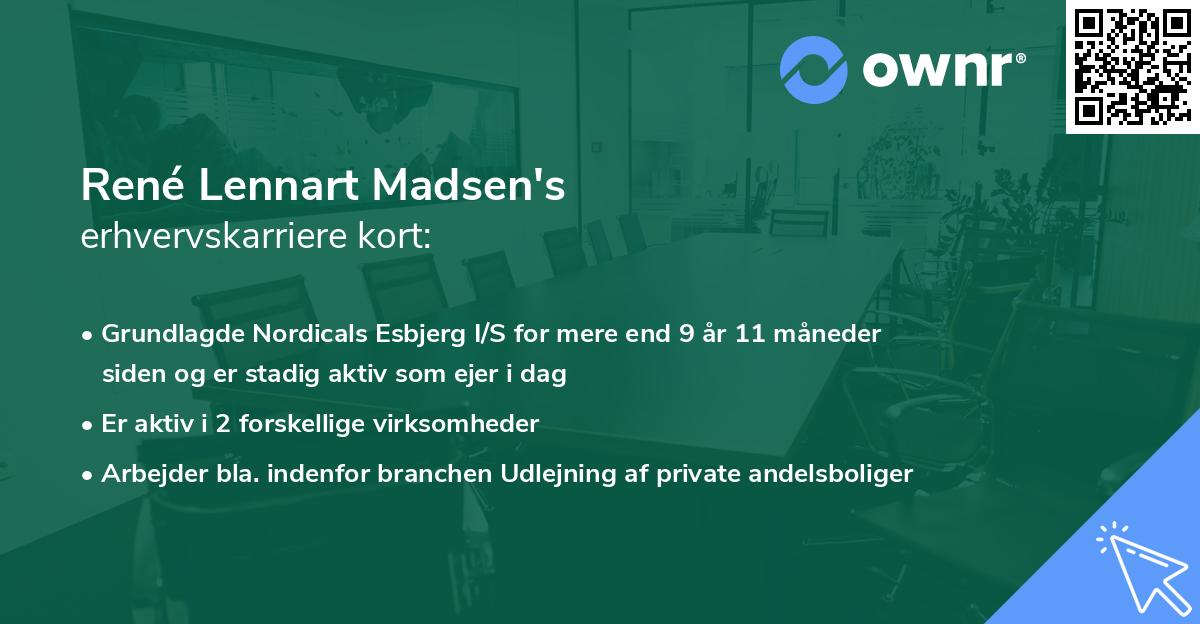 ownr®

René Lennart Madsen's
erhvervskarriere kort:

• Grundlagde Nordicals Esbjerg I/S for mere end 9 år 11 måneder siden og er stadig aktiv som ejer i dag

• Er aktiv i 2 forskellige virksomheder

• Arbejder bla. indenfor branchen Udlejning af private andelsboliger